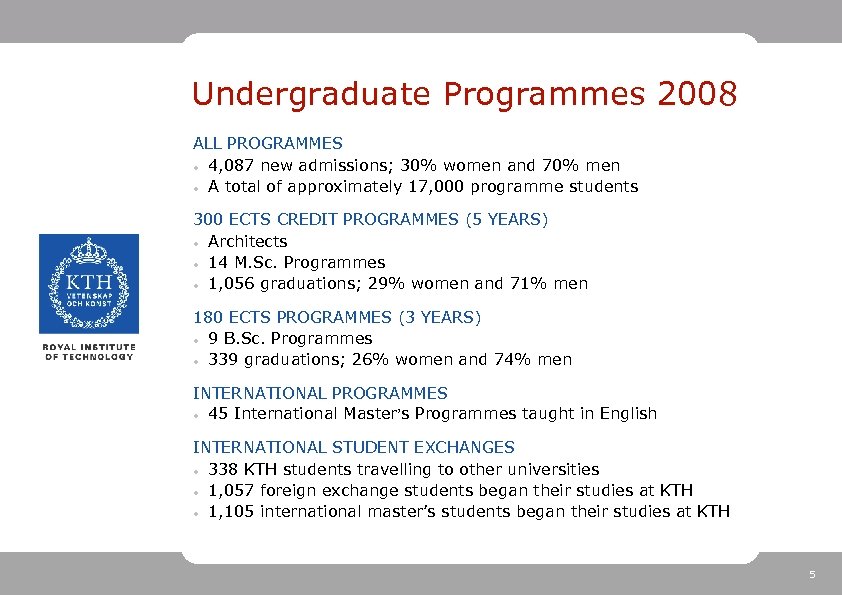 Undergraduate Programmes 2008

ALL PROGRAMMES
• 4,087 new admissions; 30% women and 70% men
• A total of approximately 17,000 programme students

300 ECTS CREDIT PROGRAMMES (5 YEARS)
• Architects
• 14 M.Sc. Programmes
• 1,056 graduations; 29% women and 71% men

180 ECTS PROGRAMMES (3 YEARS)
• 9 B.Sc. Programmes
• 339 graduations; 26% women and 74% men

INTERNATIONAL PROGRAMMES
• 45 International Master's Programmes taught in English

INTERNATIONAL STUDENT EXCHANGES
• 338 KTH students travelling to other universities
• 1,057 foreign exchange students began their studies at KTH
• 1,105 international master's students began their studies at KTH

KTH
VETENSKAP OCH KONST

ROYAL INSTITUTE OF TECHNOLOGY

5